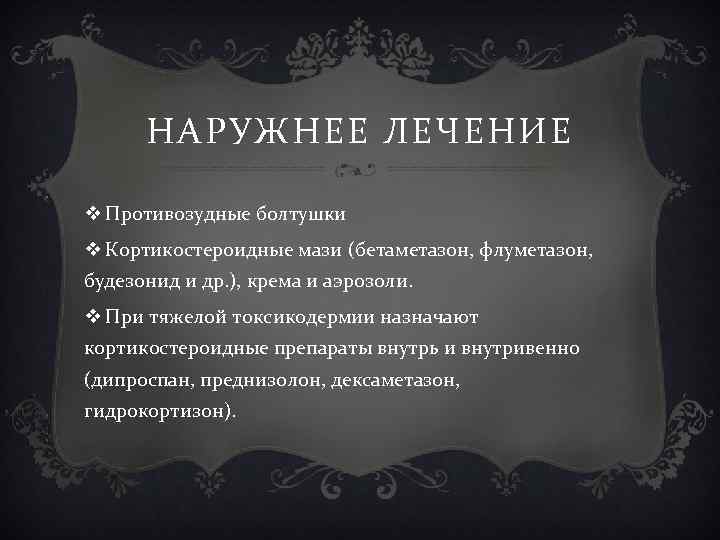 НАРУЖНЕЕ ЛЕЧЕНИЕ

❖ Противозудные болтушки

❖ Кортикостероидные мази (бетаметазон, флуметазон, будезонид и др.), крема и аэрозоли.

❖ При тяжелой токсикодермии назначают кортикостероидные препараты внутрь и внутривенно (дипроспан, преднизолон, дексаметазон, гидрокортизон).